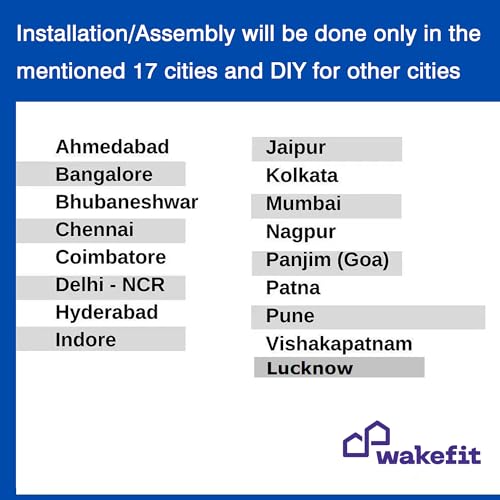 Installation/Assembly will be done only in the mentioned 17 cities and DIY for other cities

Ahmedabad
Bangalore
Bhubaneshwar
Chennai
Coimbatore
Delhi - NCR
Hyderabad
Indore

Jaipur
Kolkata
Mumbai
Nagpur
Panjim (Goa)
Patna
Pune
Vishakapatnam
Lucknow

wakefit